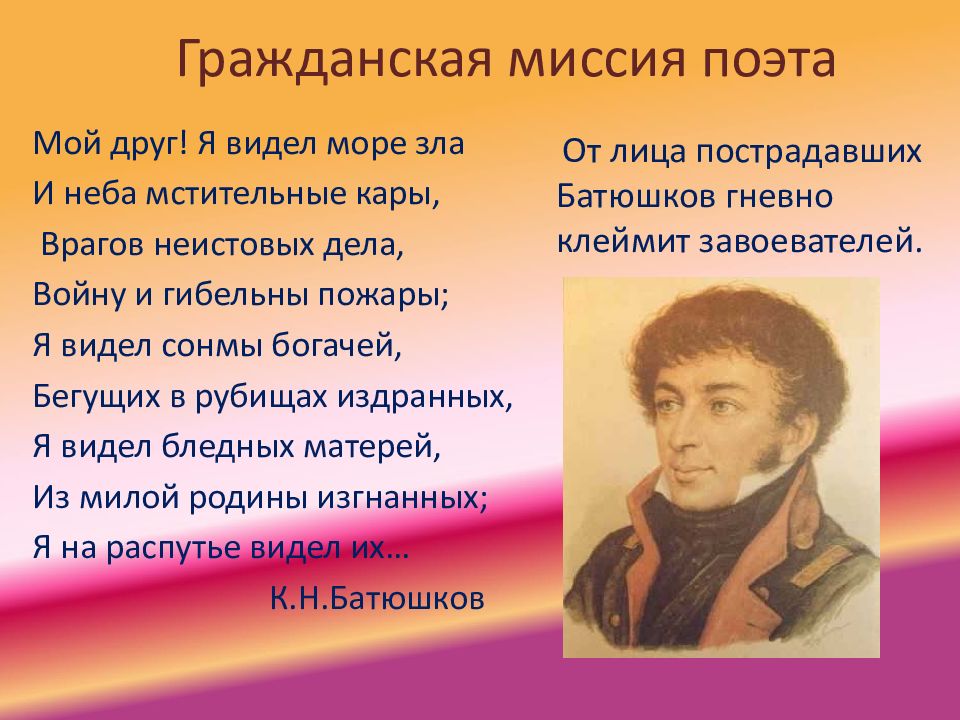 Гражданская миссия поэта

Мой друг! Я видел море зла
И неба мстительные кары,
Врагов неистовых дела,
Войну и гибельны пожары;
Я видел сонмы богачей,
Бегущих в рубищах издранных,
Я видел бледных матерей,
Из милой родины изгнанных;
Я на распутье видел их…
К.Н.Батюшков

От лица пострадавших Батюшков гневно клеймит завоевателей.